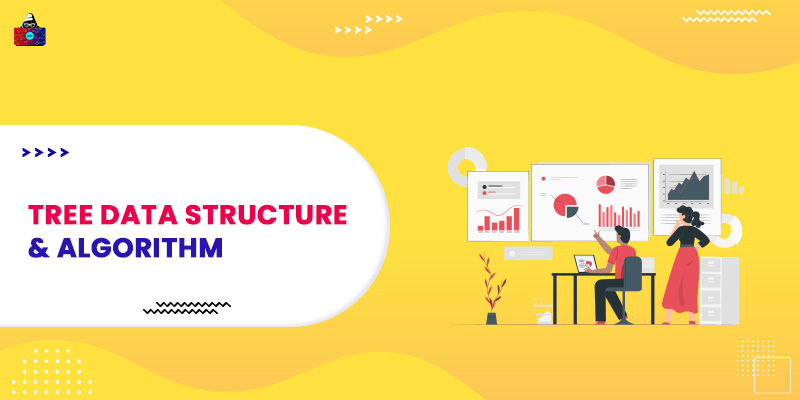 TREE DATA STRUCTURE
& ALGORITHM